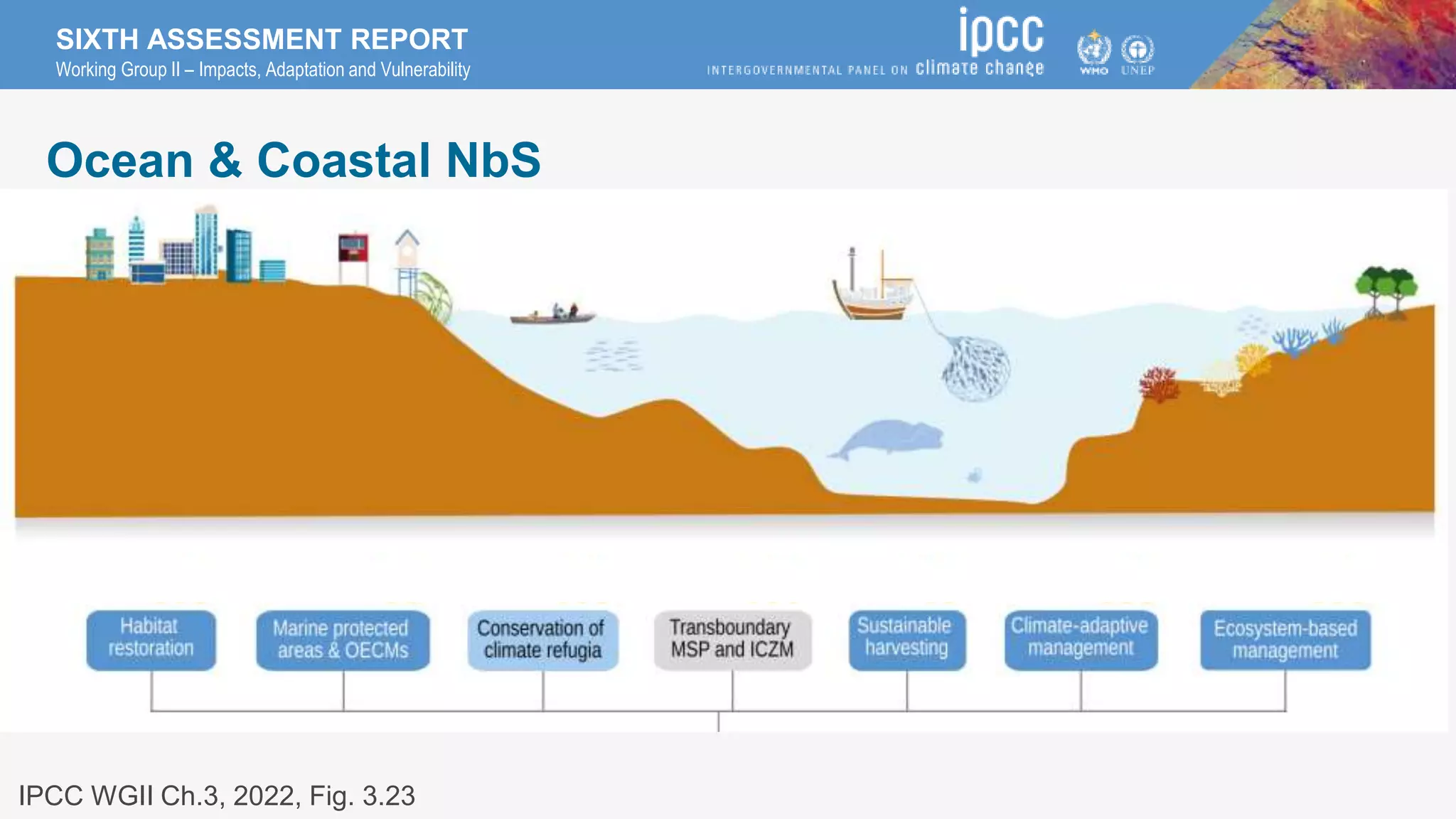 SIXTH ASSESSMENT REPORT
Working Group II – Impacts, Adaptation and Vulnerability

ipcc
INTERGOVERNMENTAL PANEL ON climate change

WMO UNEP

Ocean & Coastal NbS

Habitat restoration

Marine protected areas & OECMs

Conservation of climate refugia

Transboundary MSP and ICZM

Sustainable harvesting

Climate-adaptive management

Ecosystem-based management

IPCC WGII Ch.3, 2022, Fig. 3.23